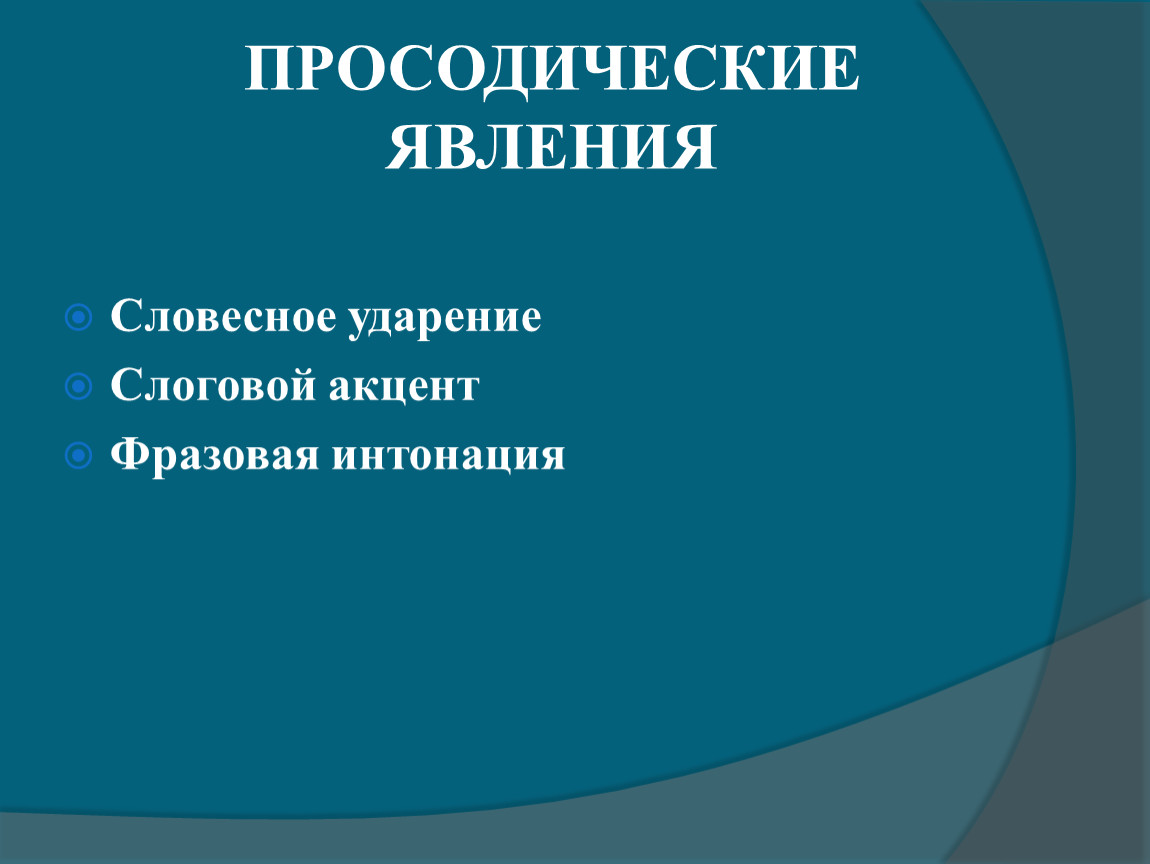 ПРОСОДИЧЕСКИЕ ЯВЛЕНИЯ

Словесное ударение
Слоговой акцент
Фразовая интонация